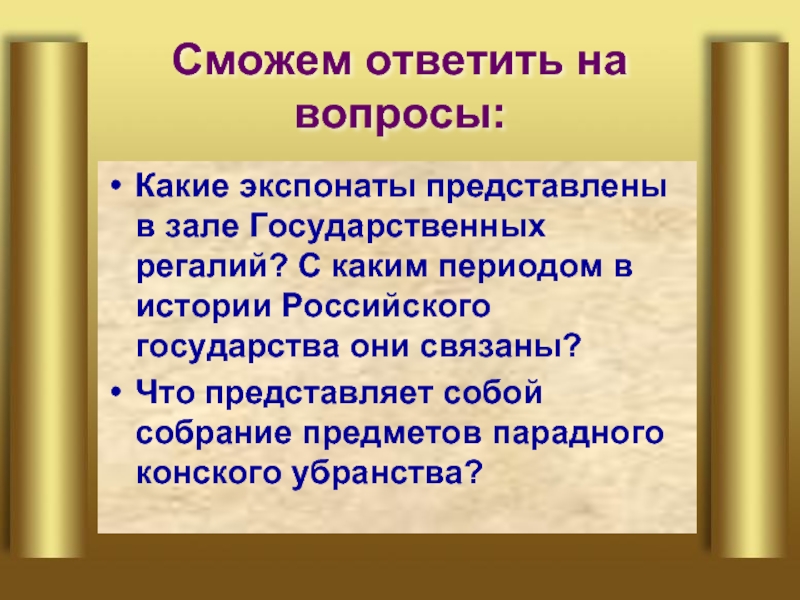 Сможем ответить на вопросы:

• Какие экспонаты представлены в зале Государственных регалий? С каким периодом в истории Российского государства они связаны?
• Что представляет собой собрание предметов парадного конского убранства?